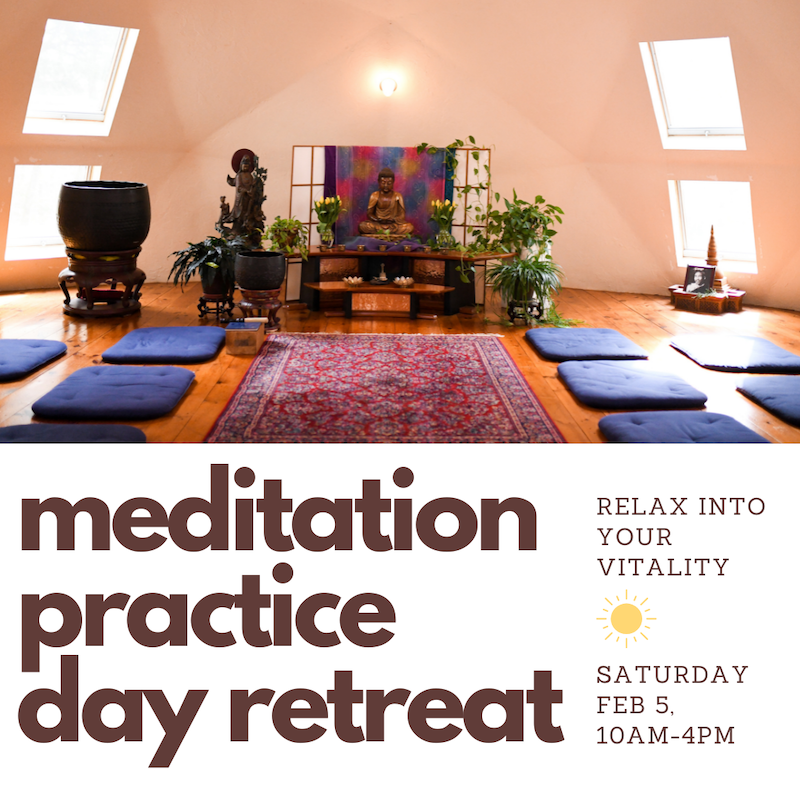 meditation practice day retreat

RELAX INTO YOUR VITALITY

SATURDAY FEB 5, 10AM-4PM